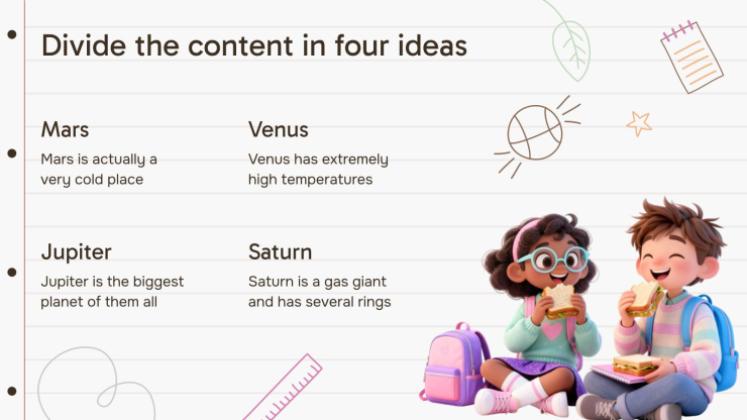 Divide the content in four ideas

Mars
Mars is actually a very cold place

Venus
Venus has extremely high temperatures

Jupiter
Jupiter is the biggest planet of them all

Saturn
Saturn is a gas giant and has several rings